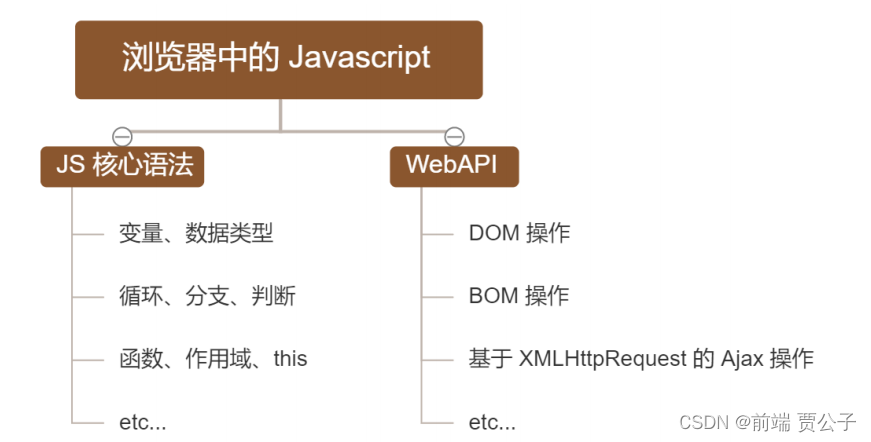 浏览器中的 Javascript

JS 核心语法

变量、数据类型

循环、分支、判断

函数、作用域、this

etc...

WebAPI

DOM 操作

BOM 操作

基于 XMLHttpRequest 的 Ajax 操作

etc...

CSDN @前端 贾公子